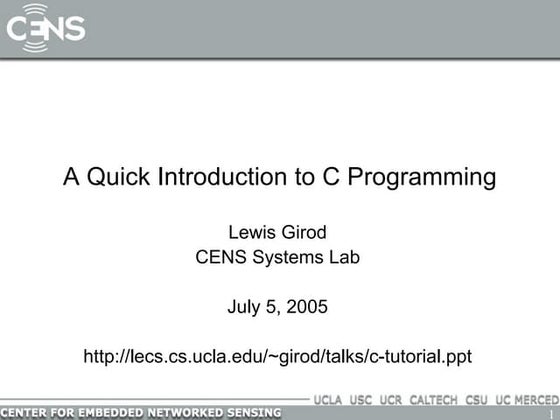 CENS

A Quick Introduction to C Programming

Lewis Girod
CENS Systems Lab

July 5, 2005

http://lecs.cs.ucla.edu/~girod/talks/c-tutorial.ppt

UCLA USC UCR CALTECH CSU UC MERCED

CENTER FOR EMBEDDED NETWORKED SENSING

1